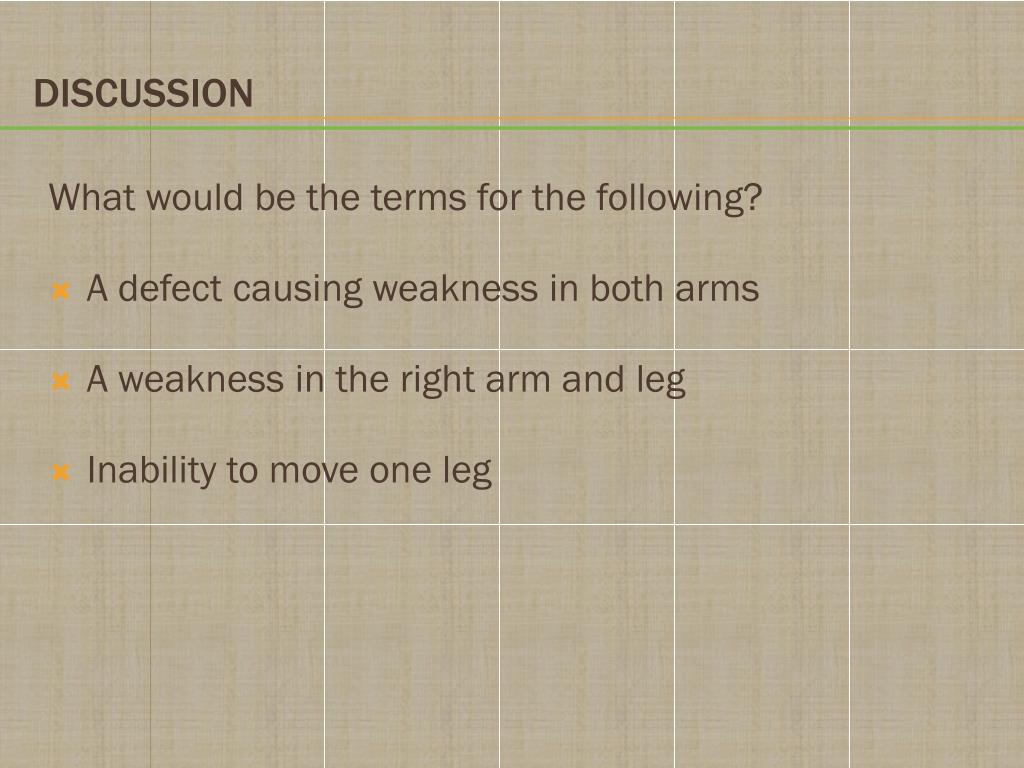 DISCUSSION

What would be the terms for the following?

A defect causing weakness in both arms

A weakness in the right arm and leg

Inability to move one leg